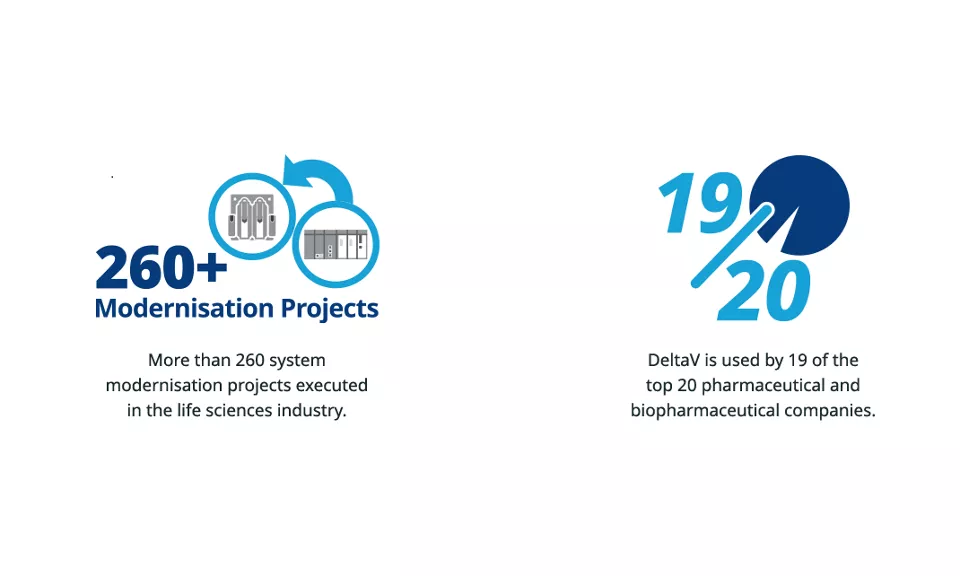 260+
Modernisation Projects

More than 260 system modernisation projects executed in the life sciences industry.

19/20

DeltaV is used by 19 of the top 20 pharmaceutical and biopharmaceutical companies.